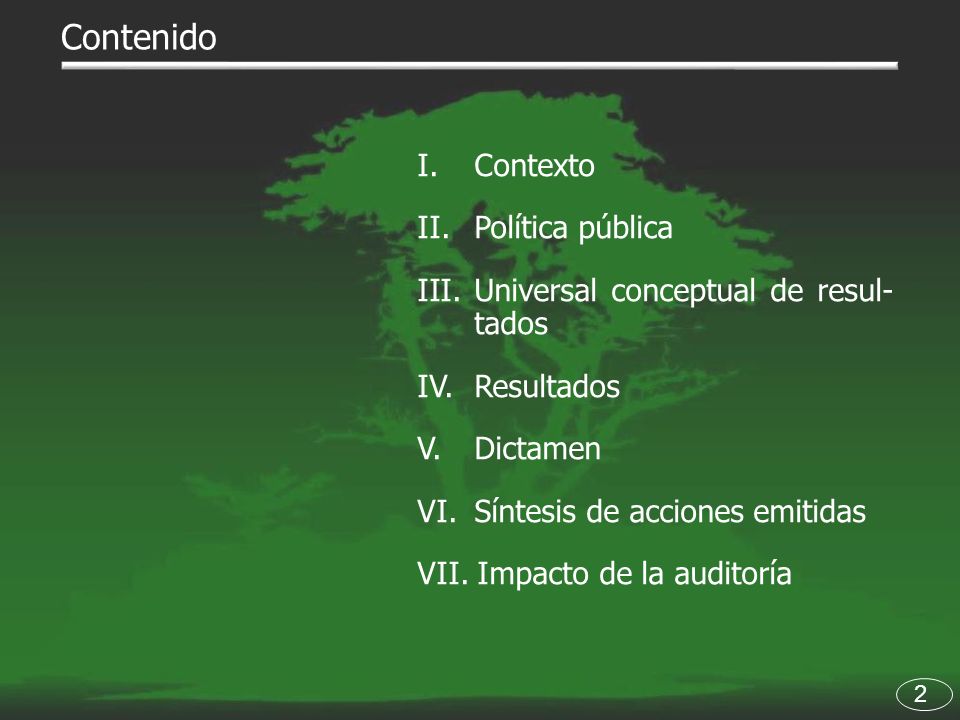 Contenido

I. Contexto

II. Política pública

III. Universal conceptual de resultados

IV. Resultados

V. Dictamen

VI. Síntesis de acciones emitidas

VII. Impacto de la auditoría

2